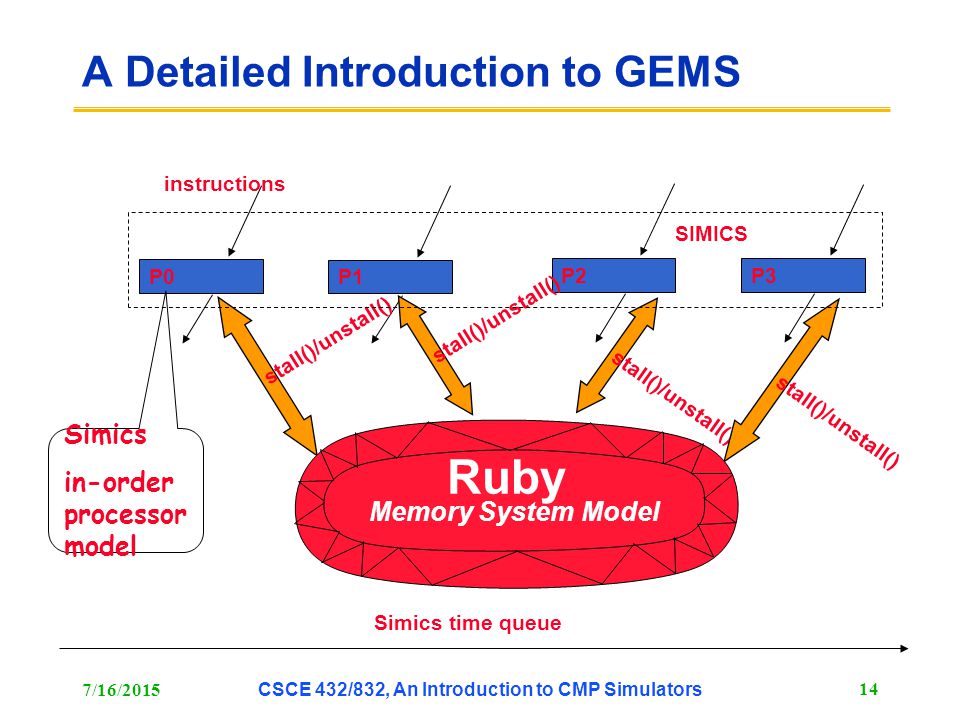 A Detailed Introduction to GEMS

instructions

SIMICS

P0

P1

P2

P3

stall()/unstall()

stall()/unstall()

stall()/unstall()

stall()/unstall()

Simics

in-order processor model

Ruby

Memory System Model

Simics time queue

7/16/2015

CSCE 432/832, An Introduction to CMP Simulators

14